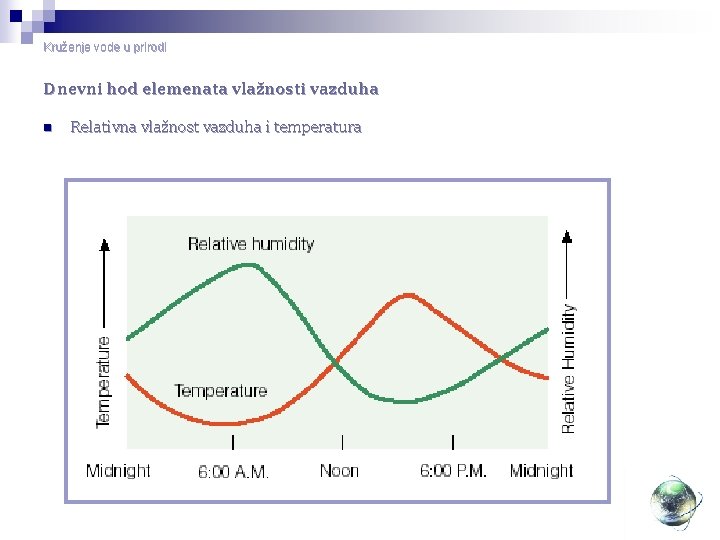 Kruženje vode u prirodi

Dnevni hod elemenata vlažnosti vazduha

Relativna vlažnost vazduha i temperatura

Relative humidity

Temperature

Temperature

Relative Humidity

Midnight

6:00 A.M.

Noon

6:00 P.M.

Midnight